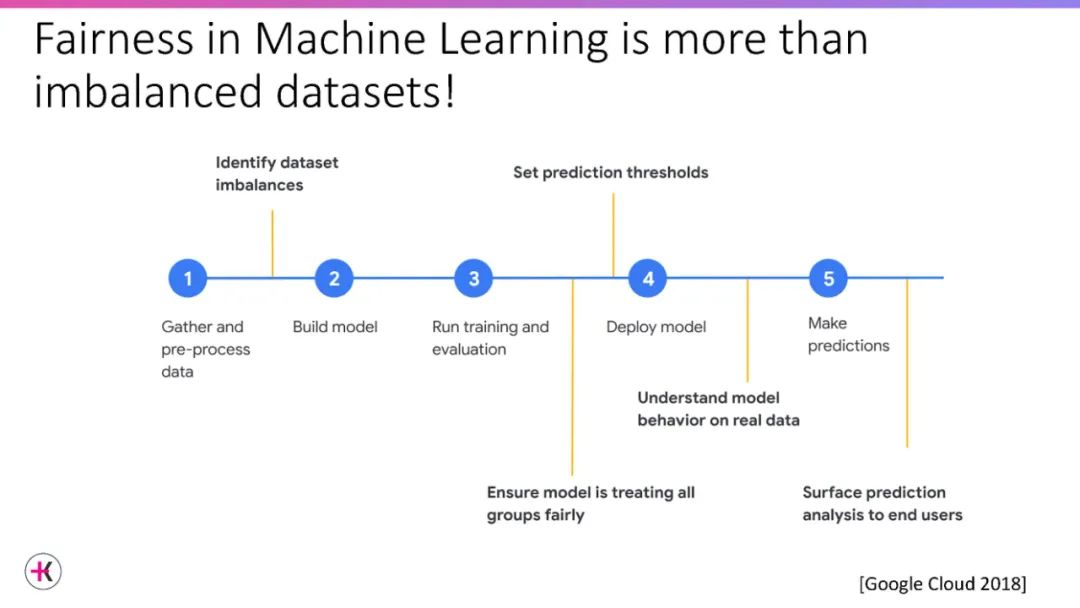 Fairness in Machine Learning is more than imbalanced datasets!

Identify dataset imbalances

Set prediction thresholds

1
Gather and pre-process data

2
Build model

3
Run training and evaluation

4
Deploy model

5
Make predictions

Understand model behavior on real data

Ensure model is treating all groups fairly

Surface prediction analysis to end users

K

[Google Cloud 2018]